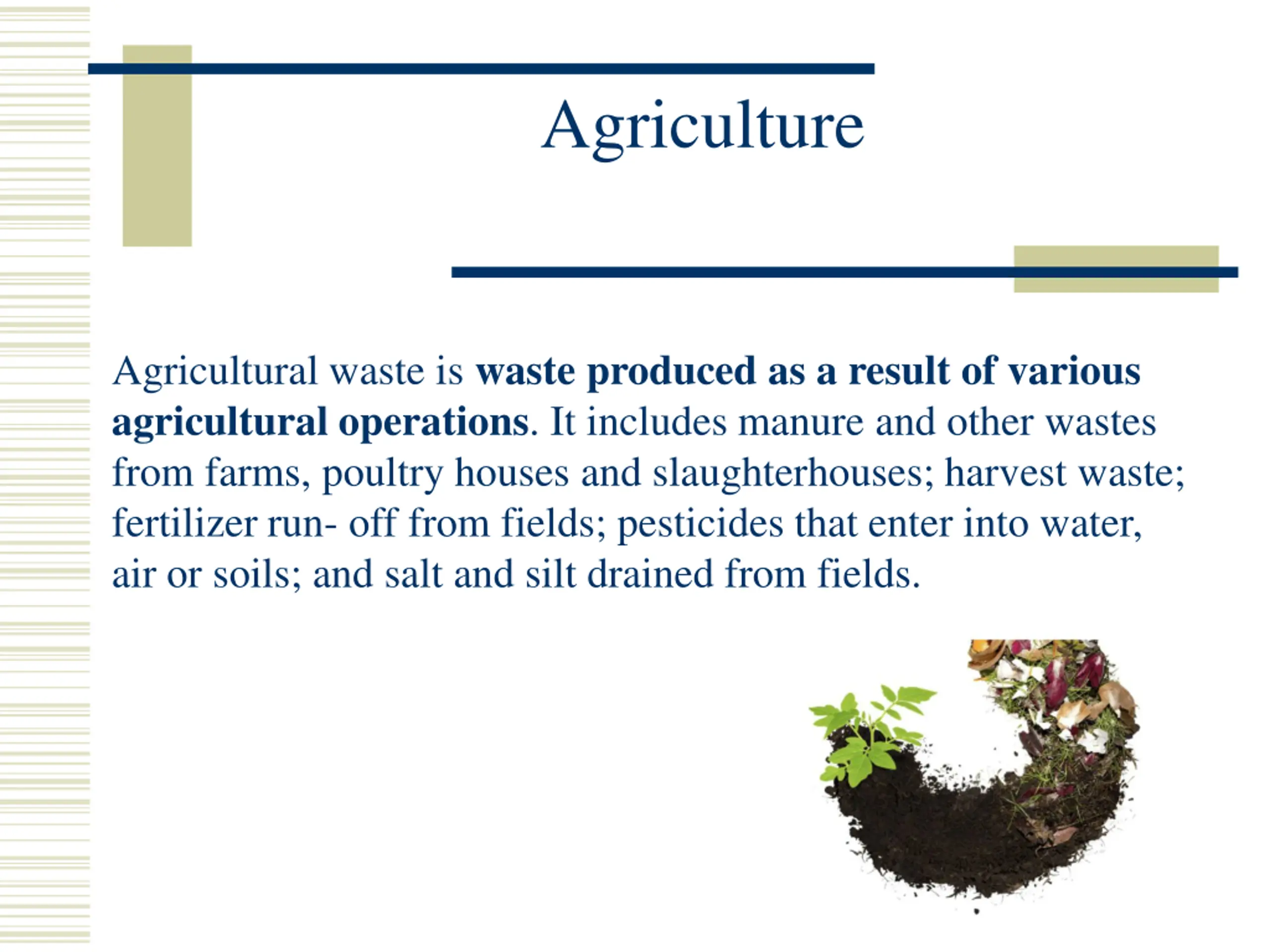 Agriculture

Agricultural waste is waste produced as a result of various agricultural operations. It includes manure and other wastes from farms, poultry houses and slaughterhouses; harvest waste; fertilizer run- off from fields; pesticides that enter into water, air or soils; and salt and silt drained from fields.